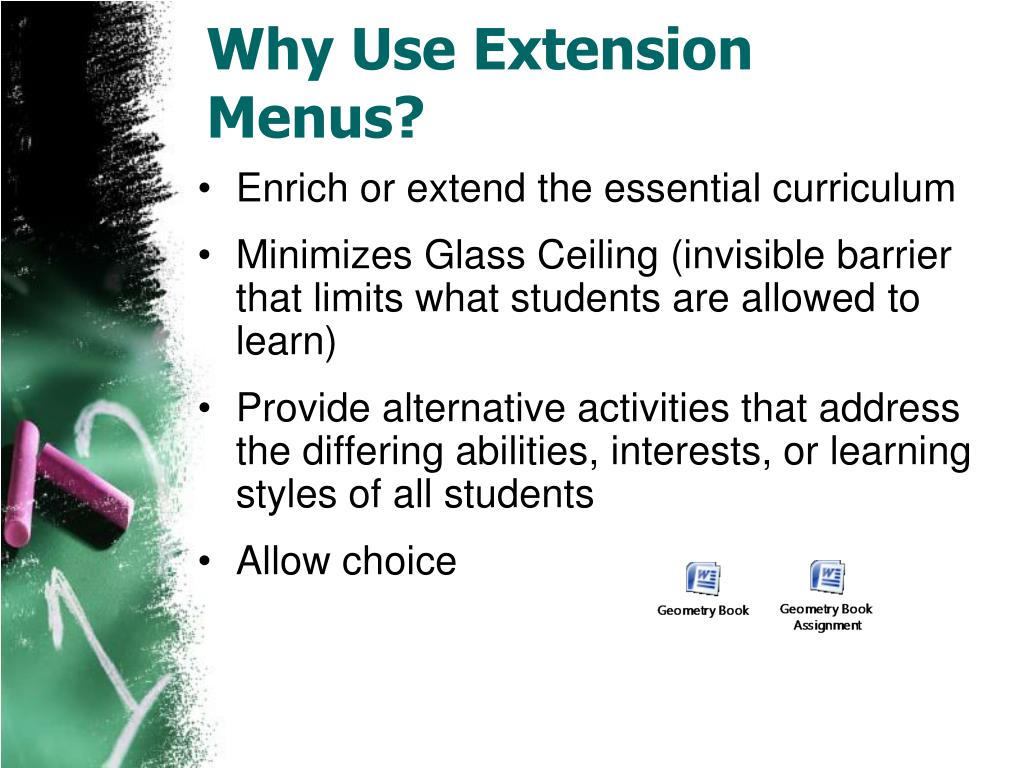 Why Use Extension Menus?

• Enrich or extend the essential curriculum

• Minimizes Glass Ceiling (invisible barrier that limits what students are allowed to learn)

• Provide alternative activities that address the differing abilities, interests, or learning styles of all students

• Allow choice

Geometry Book

Geometry Book Assignment